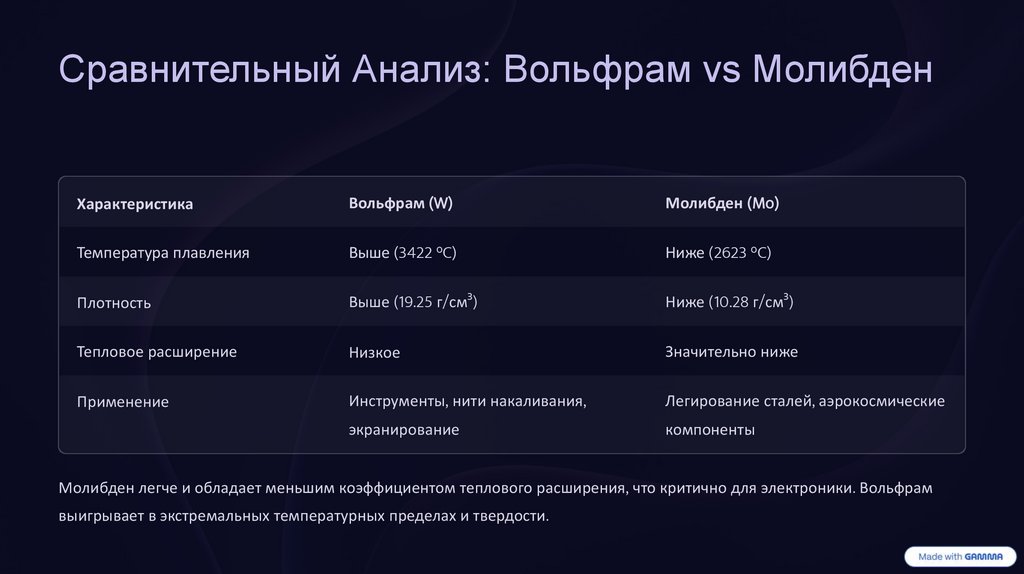 Сравнительный Анализ: Вольфрам vs Молибден

| Характеристика | Вольфрам (W) | Молибден (Mo) |
|---|---|---|
| Температура плавления | Выше (3422 °C) | Ниже (2623 °C) |
| Плотность | Выше (19.25 г/см³) | Ниже (10.28 г/см³) |
| Тепловое расширение | Низкое | Значительно ниже |
| Применение | Инструменты, нити накаливания, экранирование | Легирование сталей, аэрокосмические компоненты |

Молибден легче и обладает меньшим коэффициентом теплового расширения, что критично для электроники. Вольфрам выигрывает в экстремальных температурных пределах и твердости.

Made with GAMMA